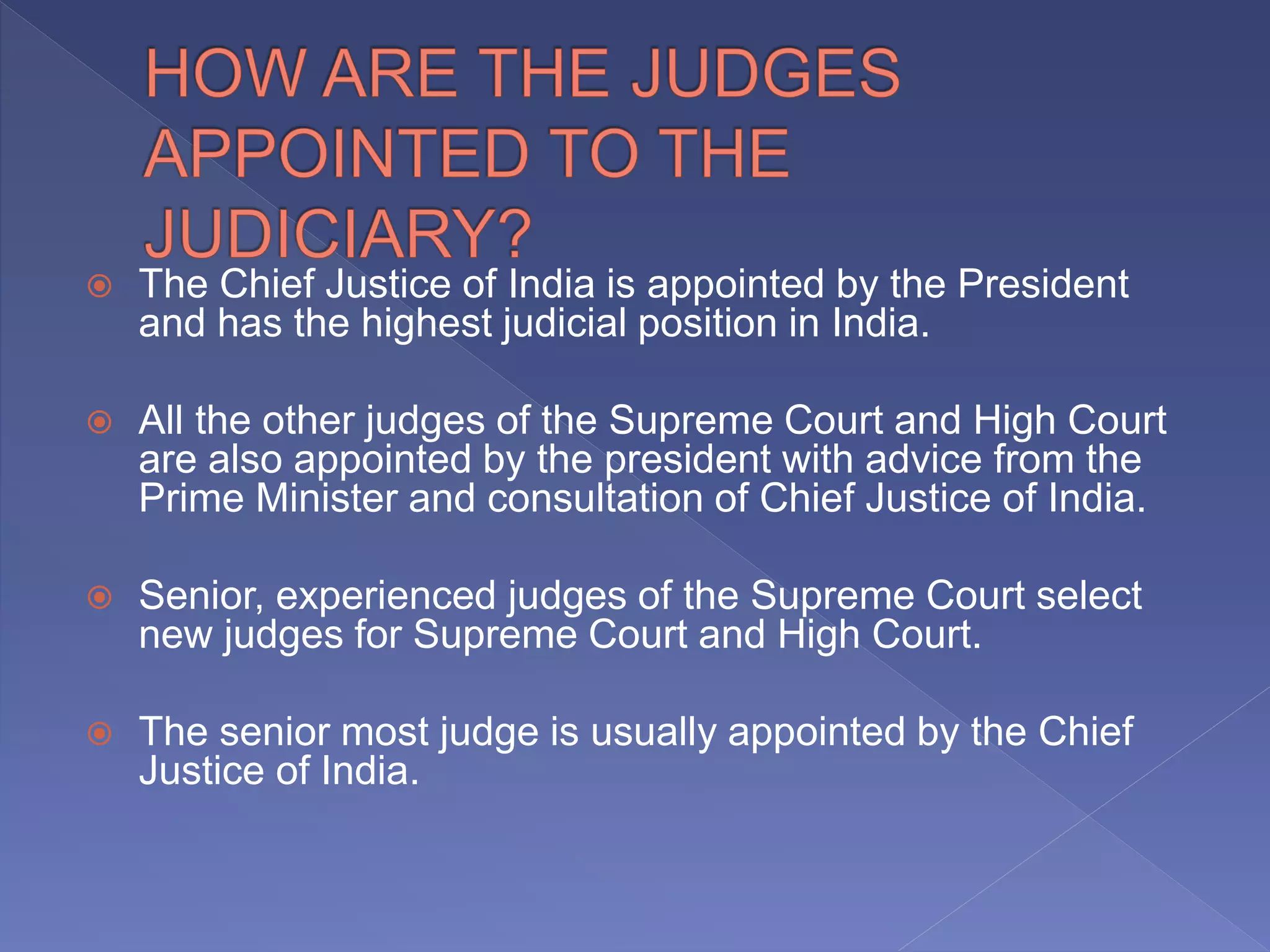 HOW ARE THE JUDGES APPOINTED TO THE JUDICIARY?

The Chief Justice of India is appointed by the President and has the highest judicial position in India.

All the other judges of the Supreme Court and High Court are also appointed by the president with advice from the Prime Minister and consultation of Chief Justice of India.

Senior, experienced judges of the Supreme Court select new judges for Supreme Court and High Court.

The senior most judge is usually appointed by the Chief Justice of India.